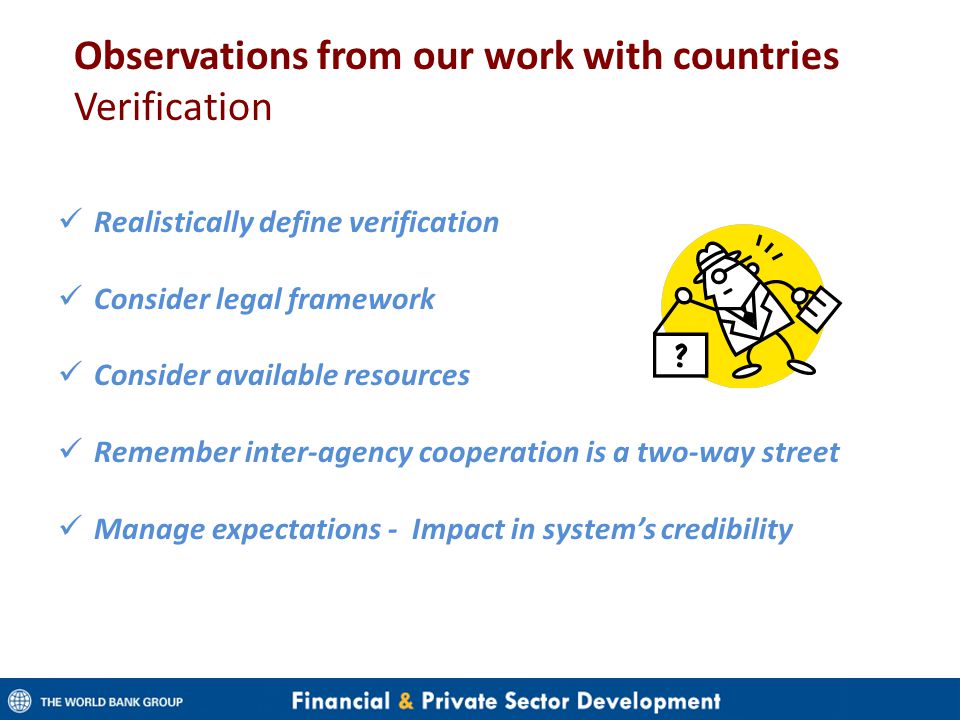 Observations from our work with countries
Verification

✓ Realistically define verification

✓ Consider legal framework

✓ Consider available resources

✓ Remember inter-agency cooperation is a two-way street

✓ Manage expectations - Impact in system's credibility

?

THE WORLD BANK GROUP

Financial & Private Sector Development